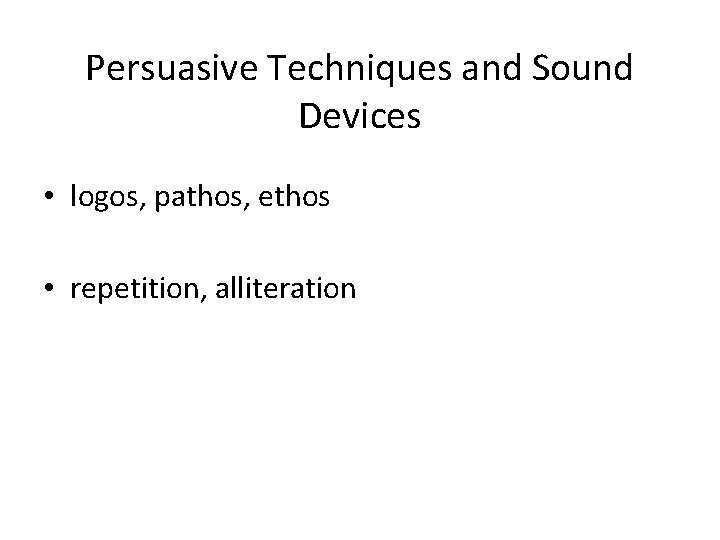 Persuasive Techniques and Sound Devices

• logos, pathos, ethos

• repetition, alliteration